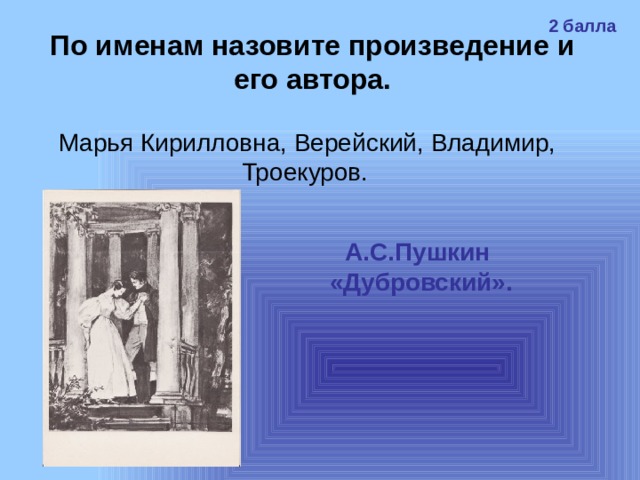 2 балла

По именам назовите произведение и его автора.

Марья Кирилловна, Верейский, Владимир, Троекуров.

А.С.Пушкин «Дубровский».